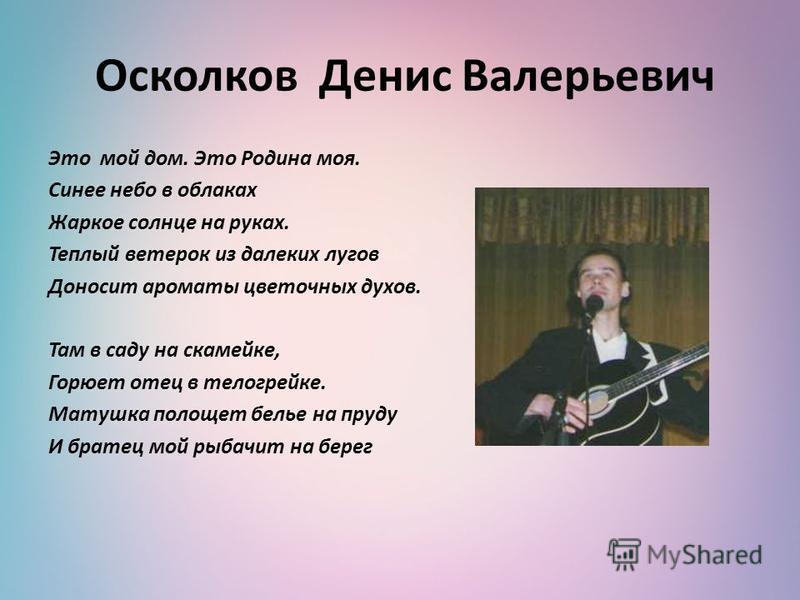 Осколков Денис Валерьевич

Это мой дом. Это Родина моя.
Синее небо в облаках
Жаркое солнце на руках.
Теплый ветерок из далеких лугов
Доносит ароматы цветочных духов.

Там в саду на скамейке,
Горюет отец в телогрейке.
Матушка полощет белье на пруду
И братец мой рыбачит на берег

MyShared